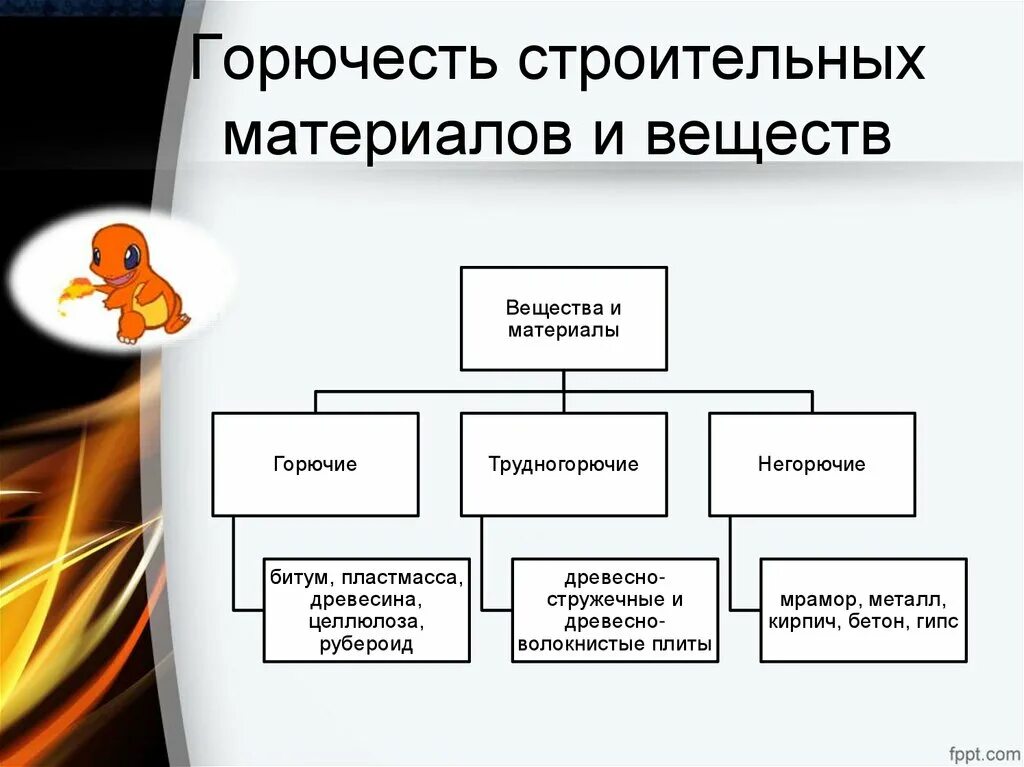 Горючесть строительных материалов и веществ

Вещества и материалы

Горючие

Трудногорючие

Негорючие

битум, пластмасса, древесина, целлюлоза, рубероид

древесно-стружечные и древесно-волокнистые плиты

мрамор, металл, кирпич, бетон, гипс

fppt.com